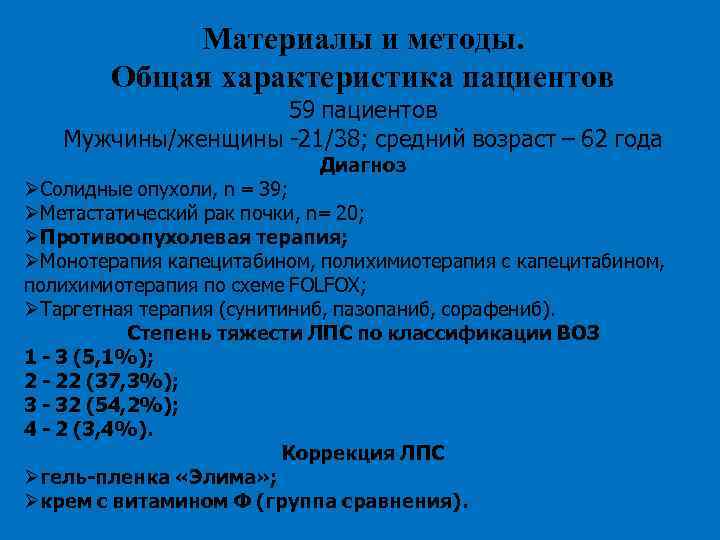 Материалы и методы.
Общая характеристика пациентов
59 пациентов
Мужчины/женщины -21/38; средний возраст – 62 года
Диагноз
➢Солидные опухоли, n = 39;
➢Метастатический рак почки, n= 20;
➢Противоопухолевая терапия;
➢Монотерапия капецитабином, полихимиотерапия с капецитабином, полихимиотерапия по схеме FOLFOX;
➢Таргетная терапия (сунитиниб, пазопаниб, сорафениб).
Степень тяжести ЛПС по классификации ВОЗ
1 - 3 (5,1%);
2 - 22 (37,3%);
3 - 32 (54,2%);
4 - 2 (3,4%).
Коррекция ЛПС
➢гель-пленка «Элима»;
➢крем с витамином Ф (группа сравнения).